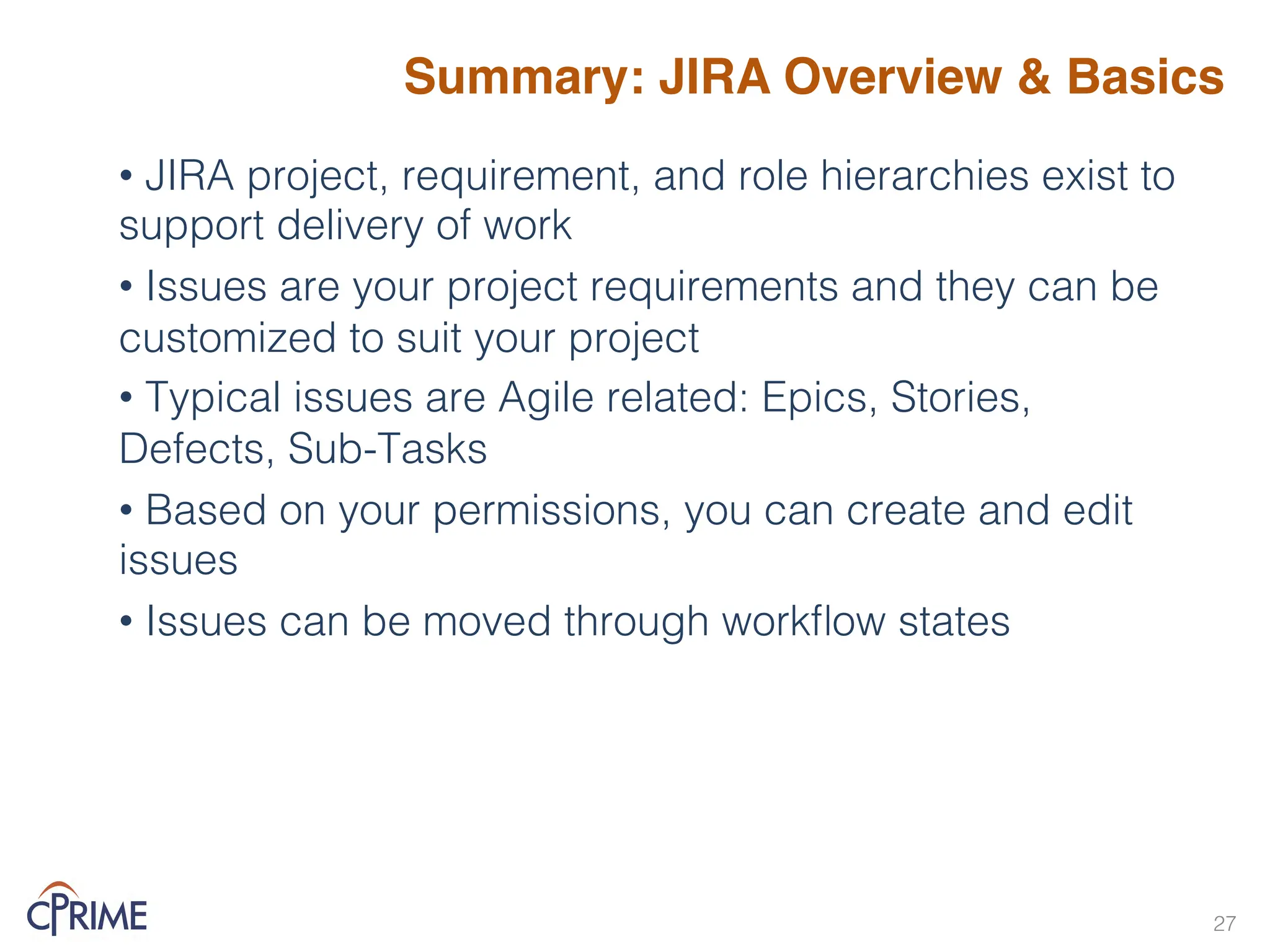 Summary: JIRA Overview & Basics

• JIRA project, requirement, and role hierarchies exist to support delivery of work

• Issues are your project requirements and they can be customized to suit your project

• Typical issues are Agile related: Epics, Stories, Defects, Sub-Tasks

• Based on your permissions, you can create and edit issues

• Issues can be moved through workflow states

CPRIME

27